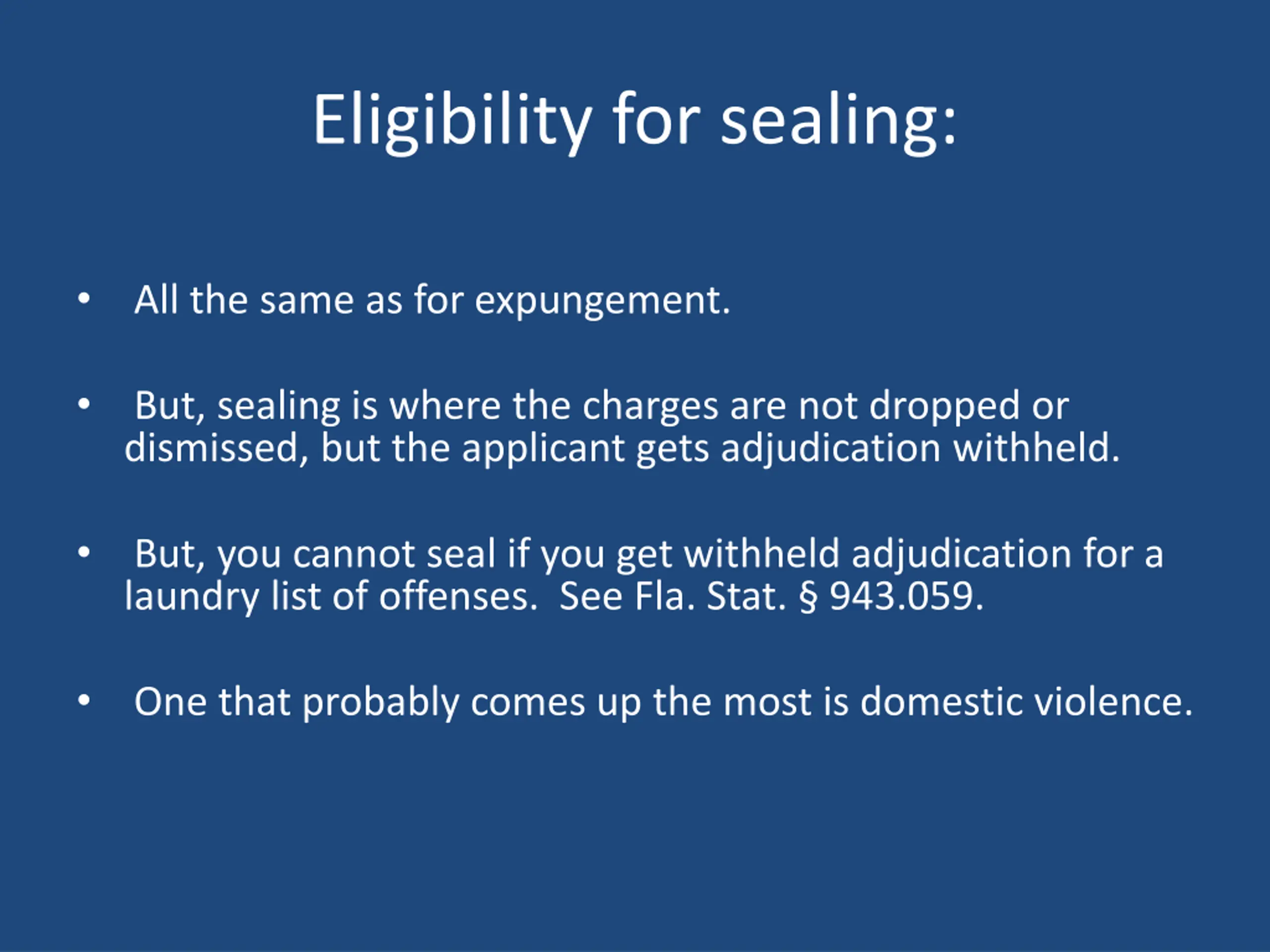 Eligibility for sealing:

• All the same as for expungement.

• But, sealing is where the charges are not dropped or dismissed, but the applicant gets adjudication withheld.

• But, you cannot seal if you get withheld adjudication for a laundry list of offenses. See Fla. Stat. § 943.059.

• One that probably comes up the most is domestic violence.